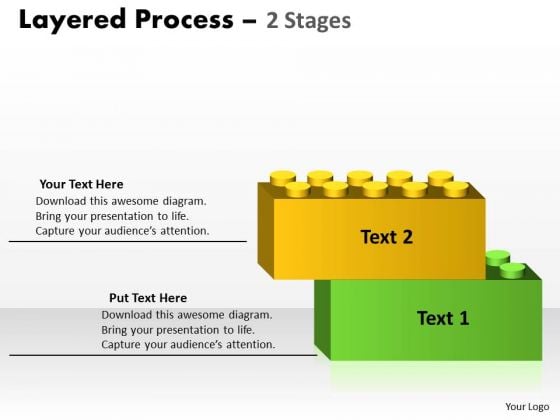 Layered Process – 2 Stages

Your Text Here
Download this awesome diagram.
Bring your presentation to life.
Capture your audience's attention.

Text 2

Put Text Here
Download this awesome diagram.
Bring your presentation to life.
Capture your audience's attention.

Text 1

Your Logo